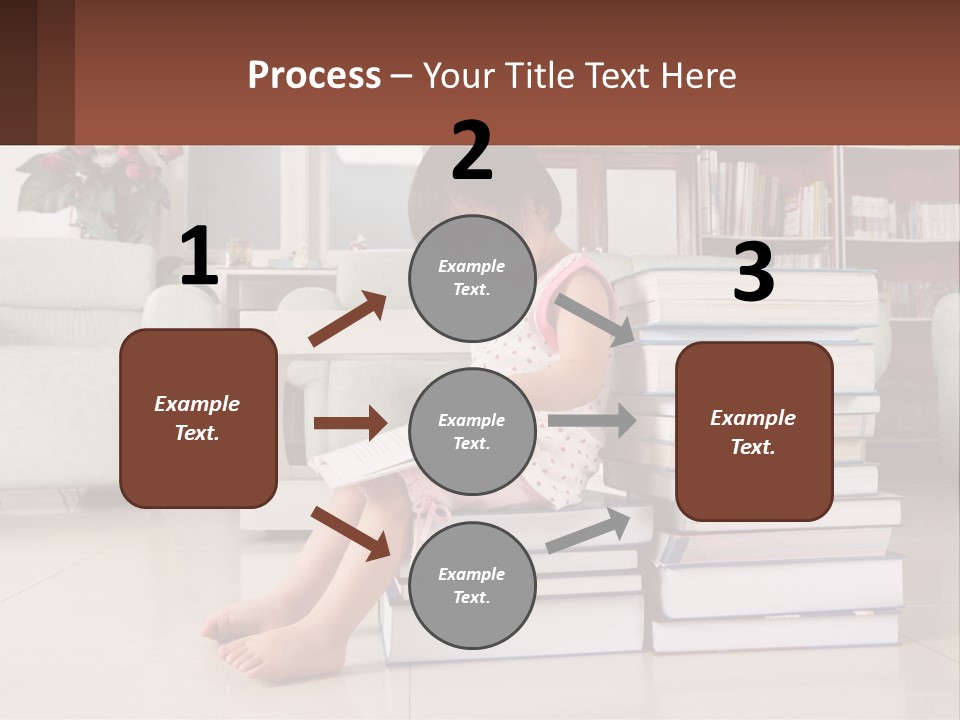 Process – Your Title Text Here

1

Example Text.

2

Example Text.

Example Text.

Example Text.

3

Example Text.